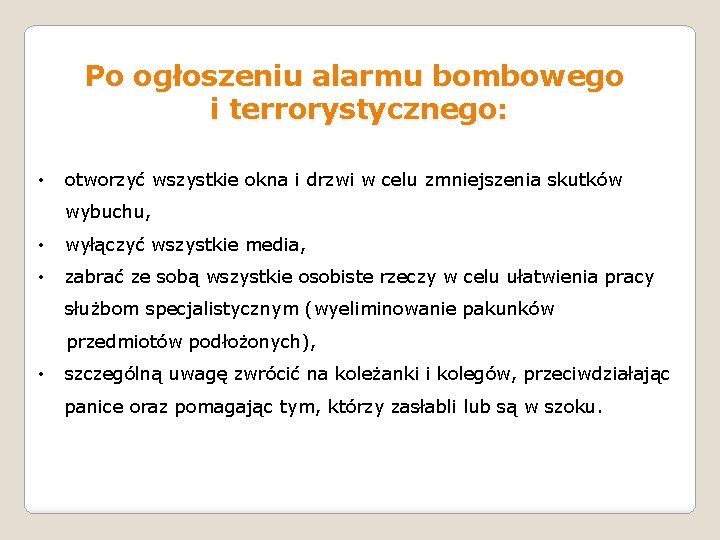 Po ogłoszeniu alarmu bombowego i terrorystycznego:

• otworzyć wszystkie okna i drzwi w celu zmniejszenia skutków wybuchu,

• wyłączyć wszystkie media,

• zabrać ze sobą wszystkie osobiste rzeczy w celu ułatwienia pracy służbom specjalistycznym (wyeliminowanie pakunków przedmiotów podłożonych),

• szczególną uwagę zwrócić na koleżanki i kolegów, przeciwdziałając panice oraz pomagając tym, którzy zasłabli lub są w szoku.